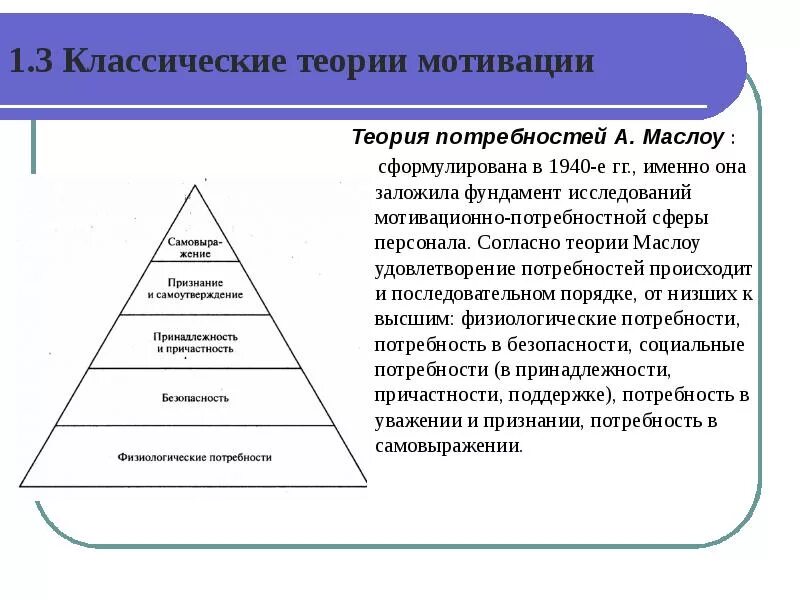 1.3 Классические теории мотивации

Теория потребностей А. Маслоу :

сформулирована в 1940-е гг., именно она заложила фундамент исследований мотивационно-потребностной сферы персонала. Согласно теории Маслоу удовлетворение потребностей происходит и последовательном порядке, от низших к высшим: физиологические потребности, потребность в безопасности, социальные потребности (в принадлежности, причастности, поддержке), потребность в уважении и признании, потребность в самовыражении.

Самовыражение

Признание и самоутверждение

Принадлежность и причастность

Безопасность

Физиологические потребности